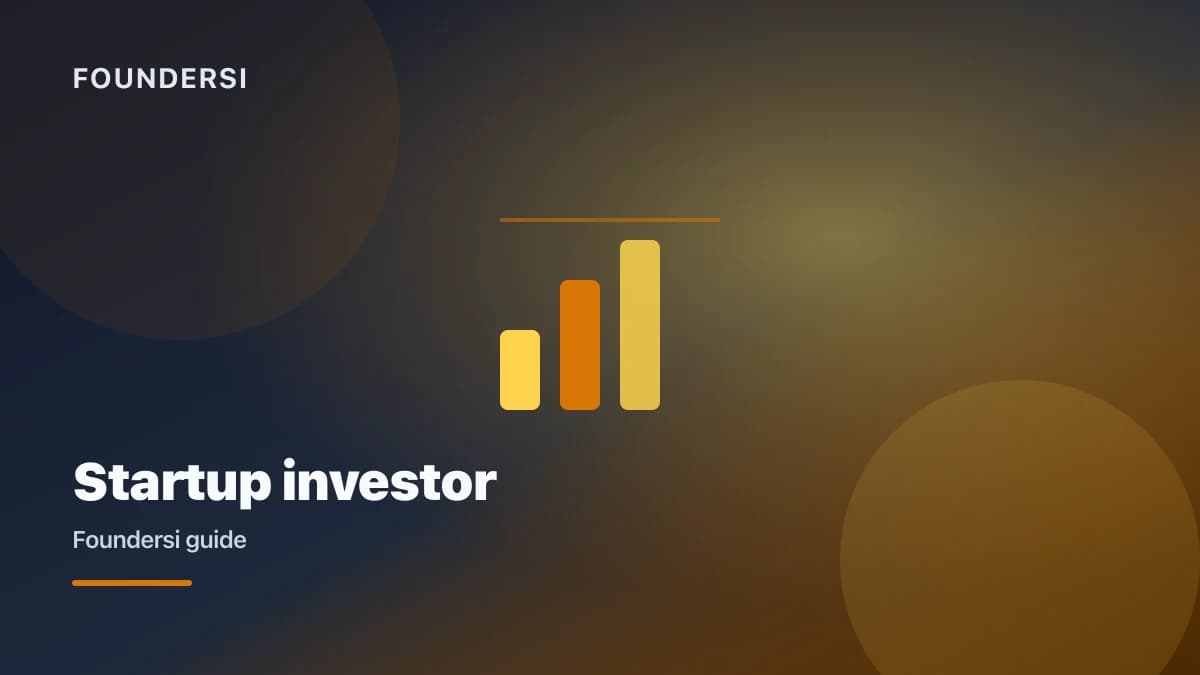 FOUNDERSI

Startup investor

Foundersi guide